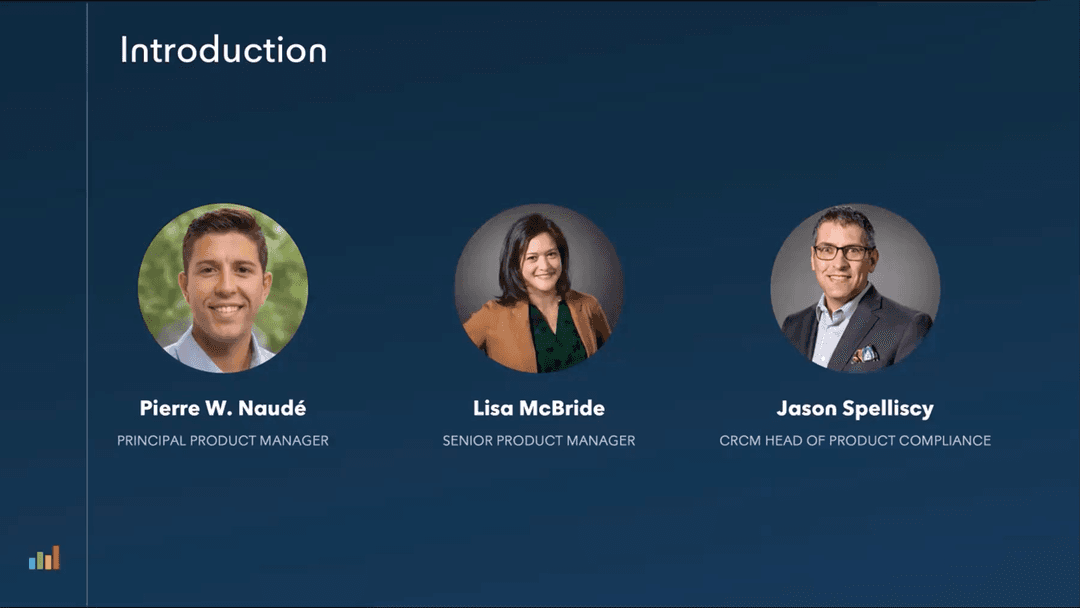 Introduction

Pierre W. Naudé
PRINCIPAL PRODUCT MANAGER

Lisa McBride
SENIOR PRODUCT MANAGER

Jason Spelliscy
CRCM HEAD OF PRODUCT COMPLIANCE